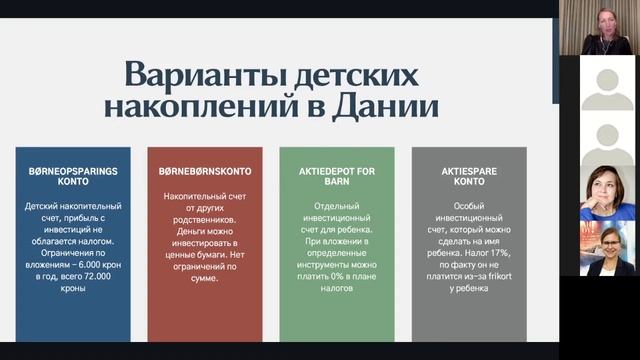 Варианты детских накоплений в Дании

BØRNEOPSPARINGS KONTO

Детский накопительный счет, прибыль с инвестиций не облагается налогом. Ограничения по вложениям – 6.000 крон в год, всего 72.000 кроны

BØRNEBØRNSKONTO

Накопительный счет от других родственников. Деньги можно инвестировать в ценные бумаги. Нет ограничений по сумме.

AKTIEDEPOT FOR BARN

Отдельный инвестиционный счет для ребенка. При вложении в определенные инструменты можно платить 0% в плане налогов

AKTIESPARE KONTO

Особый инвестиционный счет, который можно сделать на имя ребенка. Налог 17%, по факту он не платится из-за frikort у ребенка